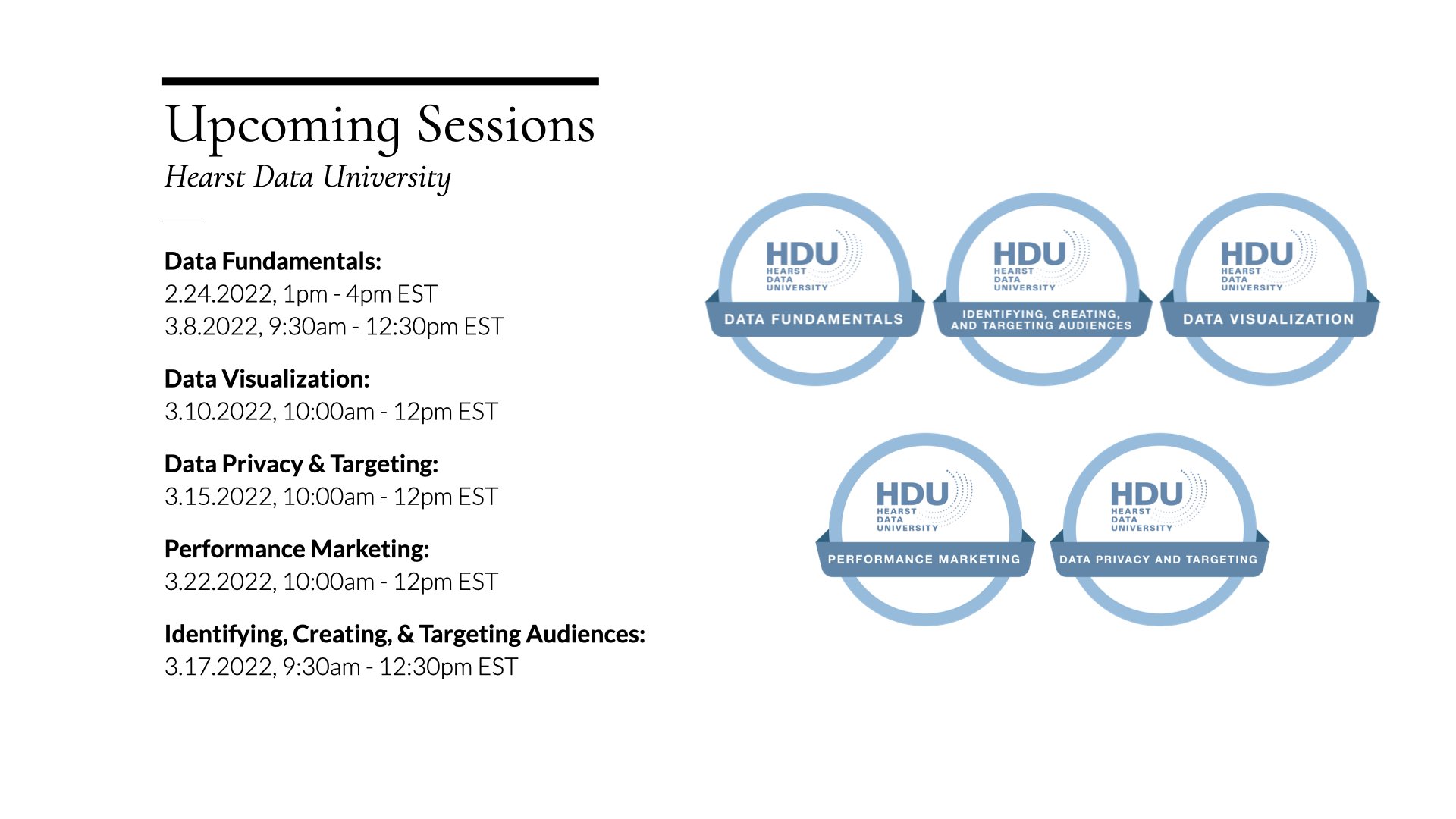 Upcoming Sessions
Hearst Data University

Data Fundamentals:
2.24.2022, 1pm - 4pm EST
3.8.2022, 9:30am - 12:30pm EST

Data Visualization:
3.10.2022, 10:00am - 12pm EST

Data Privacy & Targeting:
3.15.2022, 10:00am - 12pm EST

Performance Marketing:
3.22.2022, 10:00am - 12pm EST

Identifying, Creating, & Targeting Audiences:
3.17.2022, 9:30am - 12:30pm EST

HDU
HEARST
DATA
UNIVERSITY
DATA FUNDAMENTALS

HDU
HEARST
DATA
UNIVERSITY
IDENTIFYING, CREATING, AND TARGETING AUDIENCES

HDU
HEARST
DATA
UNIVERSITY
DATA VISUALIZATION

HDU
HEARST
DATA
UNIVERSITY
PERFORMANCE MARKETING

HDU
HEARST
DATA
UNIVERSITY
DATA PRIVACY AND TARGETING